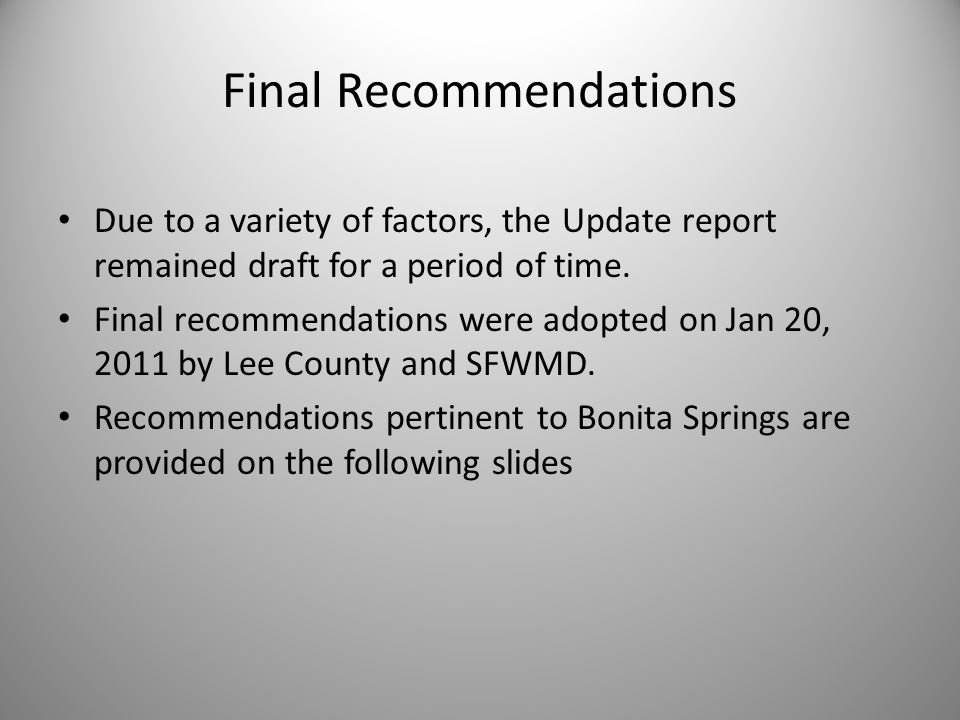 Final Recommendations

• Due to a variety of factors, the Update report remained draft for a period of time.

• Final recommendations were adopted on Jan 20, 2011 by Lee County and SFWMD.

• Recommendations pertinent to Bonita Springs are provided on the following slides